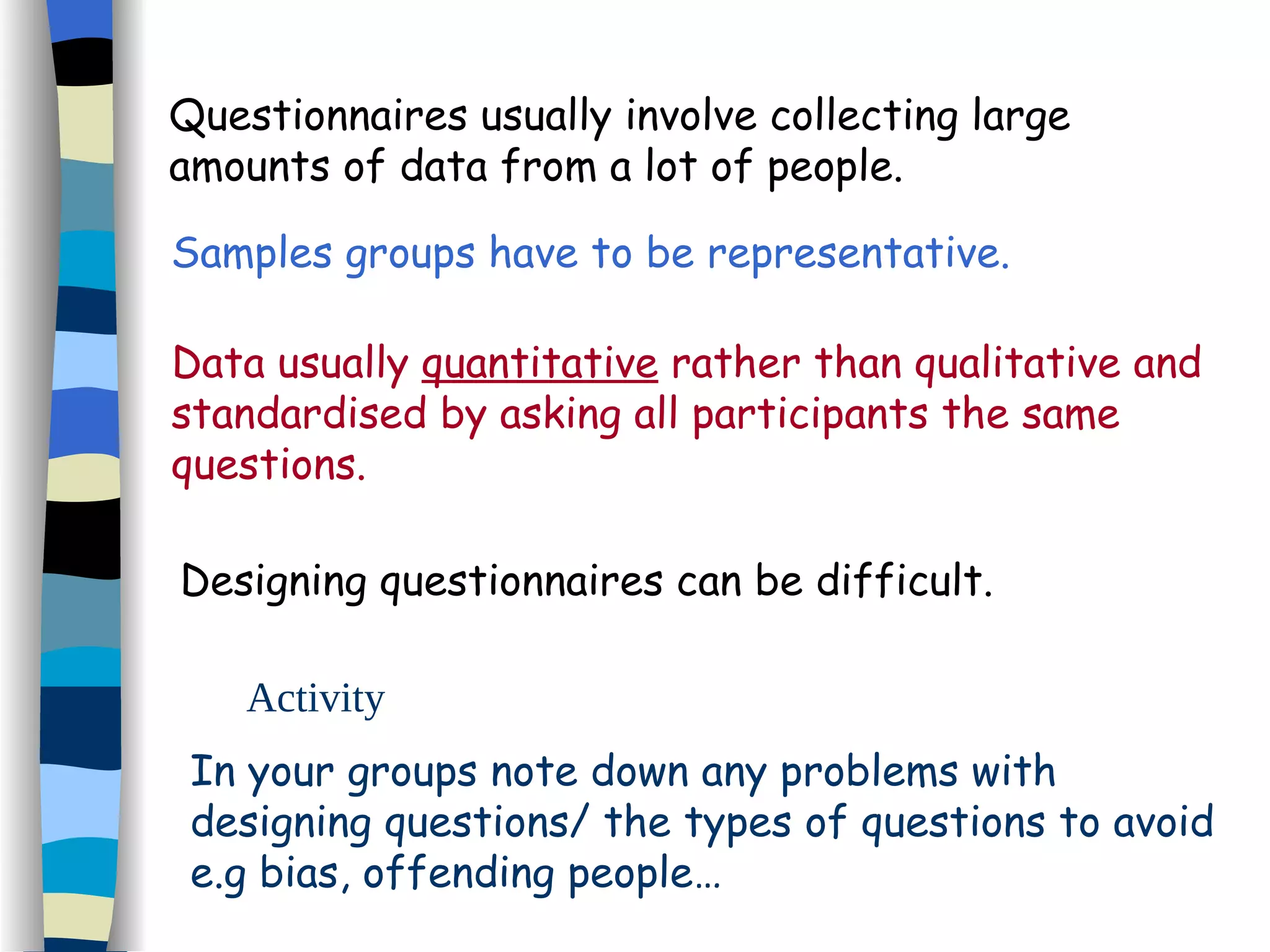 Questionnaires usually involve collecting large amounts of data from a lot of people.

Samples groups have to be representative.

Data usually quantitative rather than qualitative and standardised by asking all participants the same questions.

Designing questionnaires can be difficult.

Activity

In your groups note down any problems with designing questions/ the types of questions to avoid e.g bias, offending people…